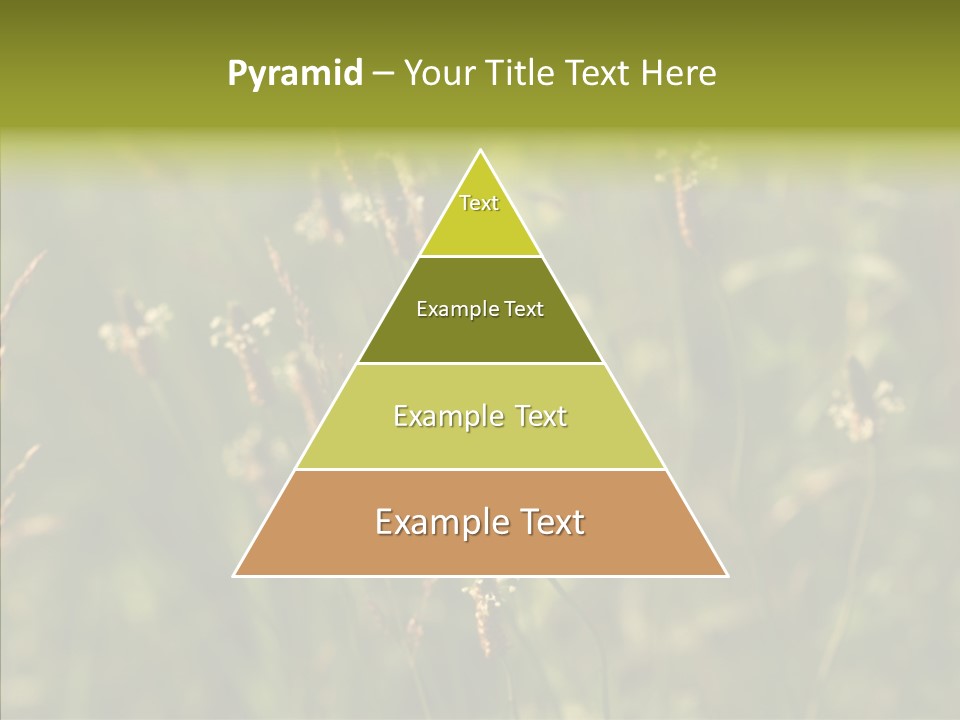 Pyramid – Your Title Text Here

Text

Example Text

Example Text

Example Text